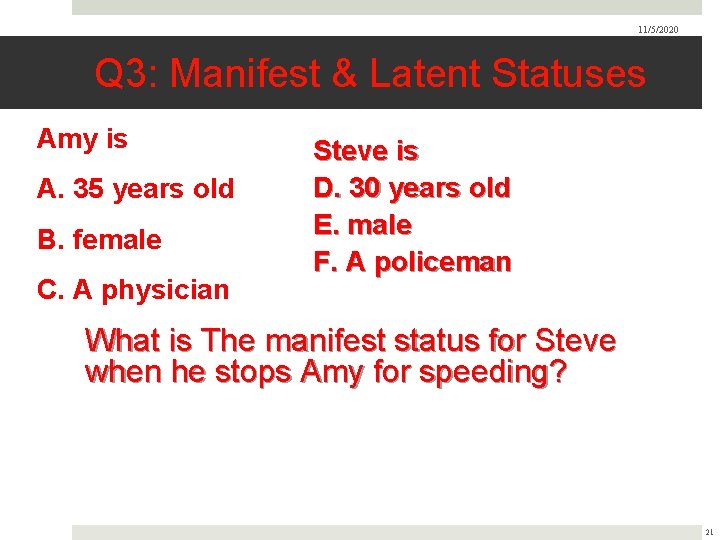 11/5/2020

Q3: Manifest & Latent Statuses

Amy is

A. 35 years old

B. female

C. A physician

Steve is

D. 30 years old

E. male

F. A policeman

What is The manifest status for Steve when he stops Amy for speeding?

21